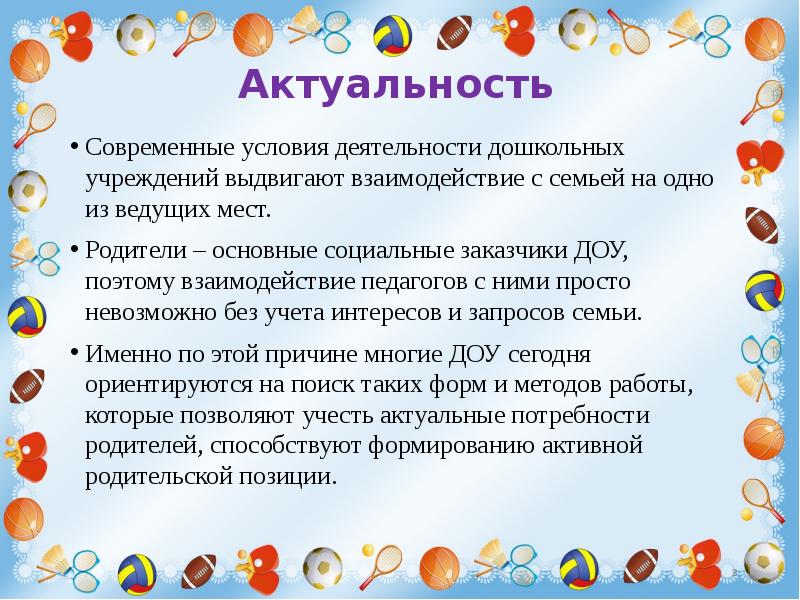 Актуальность

• Современные условия деятельности дошкольных учреждений выдвигают взаимодействие с семьей на одно из ведущих мест.

• Родители – основные социальные заказчики ДОУ, поэтому взаимодействие педагогов с ними просто невозможно без учета интересов и запросов семьи.

• Именно по этой причине многие ДОУ сегодня ориентируются на поиск таких форм и методов работы, которые позволяют учесть актуальные потребности родителей, способствуют формированию активной родительской позиции.